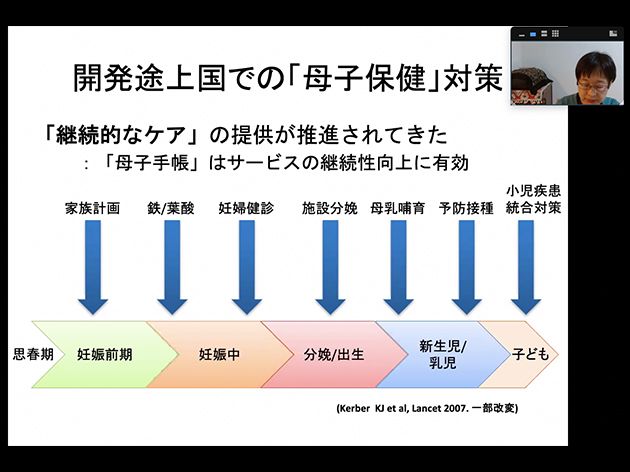 開発途上国での「母子保健」対策

「継続的なケア」の提供が推進されてきた
：「母子手帳」はサービスの継続性向上に有効

家族計画　鉄/葉酸　妊婦健診　施設分娩　母乳哺育　予防接種　小児疾患統合対策

思春期　妊娠前期　妊娠中　分娩/出生　新生児/乳児　子ども

(Kerber KJ et al, Lancet 2007. 一部改変)